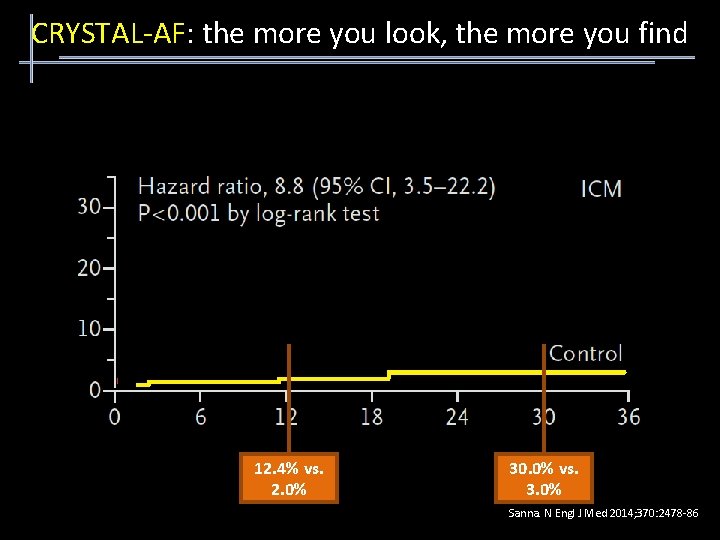 CRYSTAL-AF: the more you look, the more you find

Hazard ratio, 8.8 (95% CI, 3.5–22.2)
P<0.001 by log-rank test

ICM

Control

30
20
10
0

0 6 12 18 24 30 36

12.4% vs. 2.0%

30.0% vs. 3.0%

Sanna N Engl J Med 2014;370:2478-86